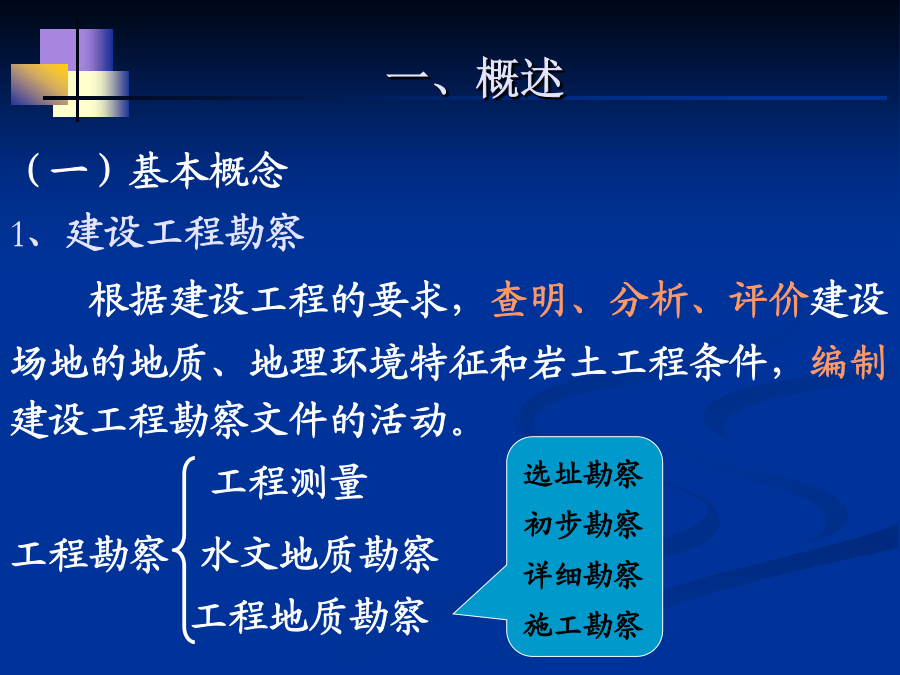 一、概述

（一）基本概念

1、建设工程勘察

根据建设工程的要求，查明、分析、评价建设场地的地质、地理环境特征和岩土工程条件，编制建设工程勘察文件的活动。

工程勘察

工程测量

水文地质勘察

工程地质勘察

选址勘察

初步勘察

详细勘察

施工勘察